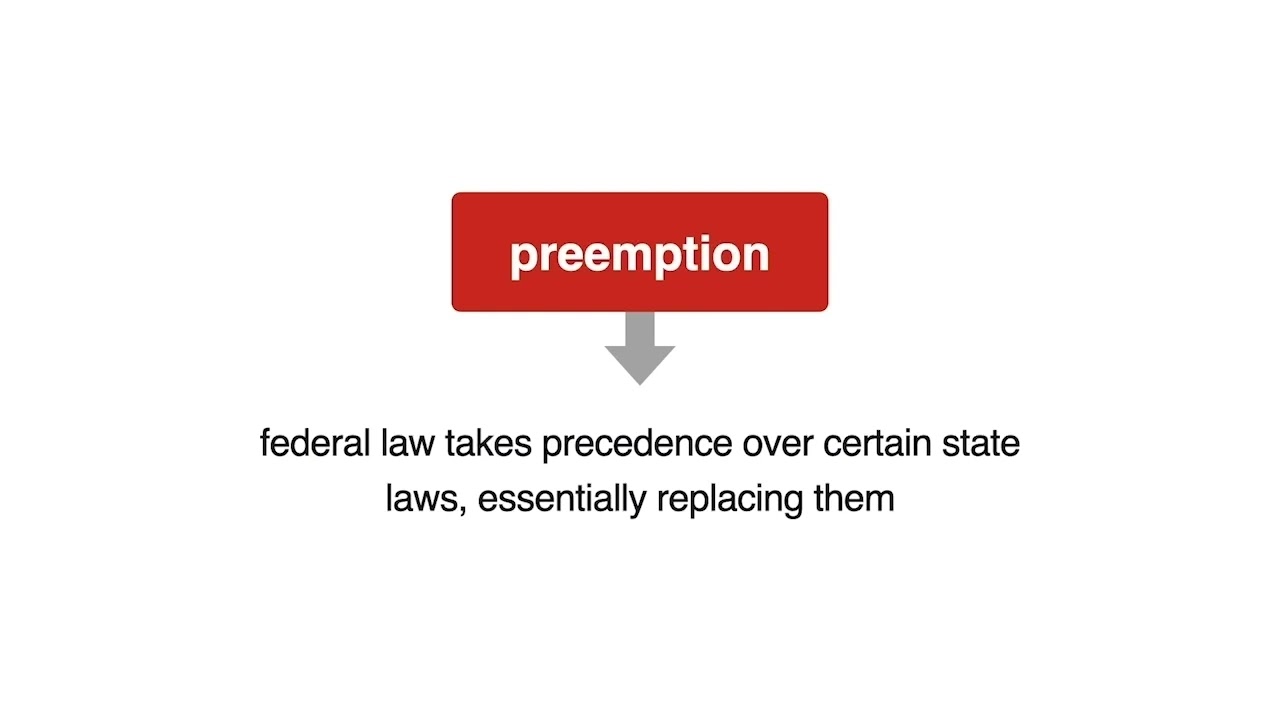 preemption

federal law takes precedence over certain state laws, essentially replacing them